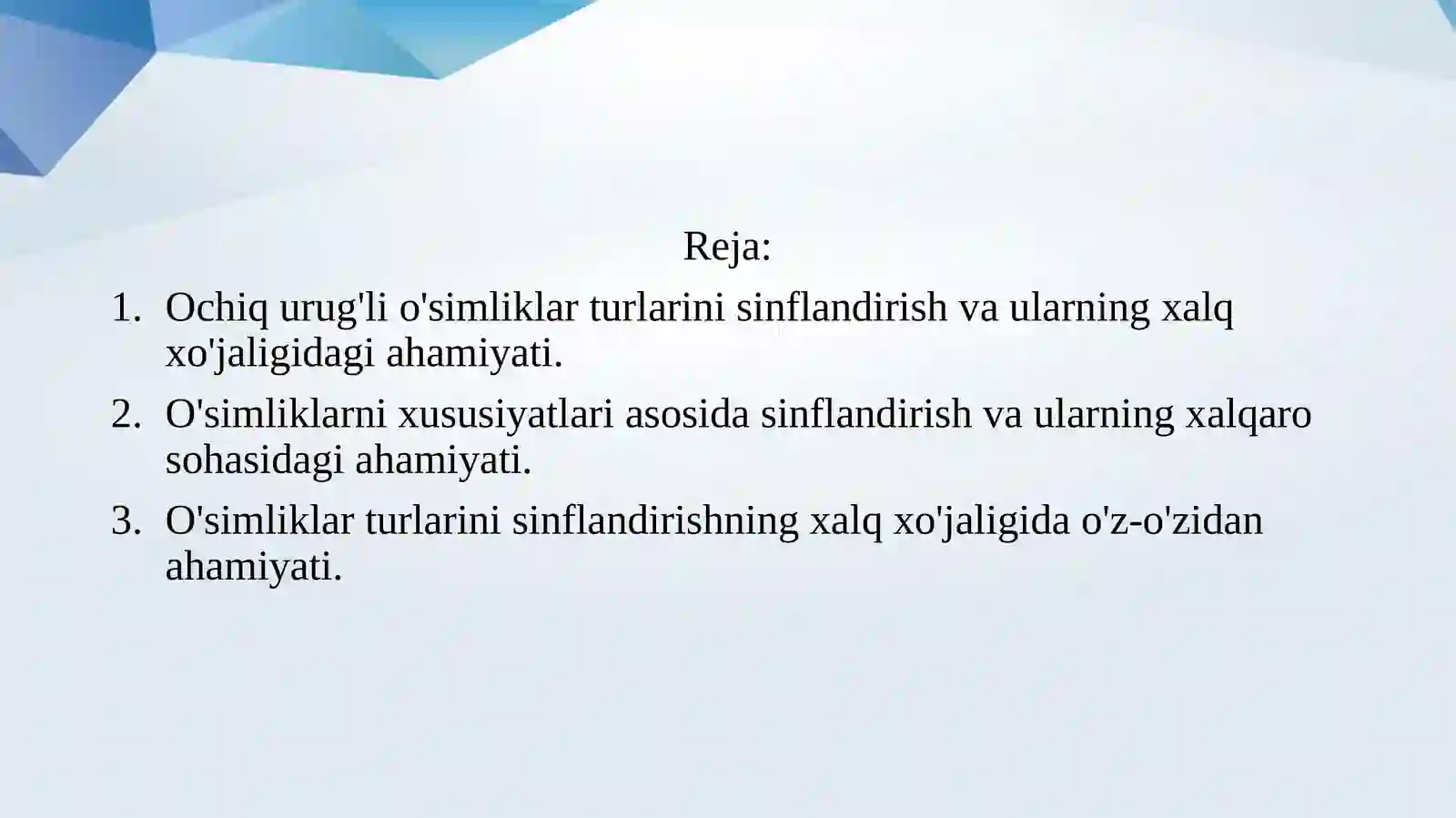 Reja:

1. Ochiq urug'li o'simliklar turlarini sinflandirish va ularning xalq xo'jaligidagi ahamiyati.
2. O'simliklarni xususiyatlari asosida sinflandirish va ularning xalqaro sohasidagi ahamiyati.
3. O'simliklar turlarini sinflandirishning xalq xo'jaligida o'z-o'zidan ahamiyati.